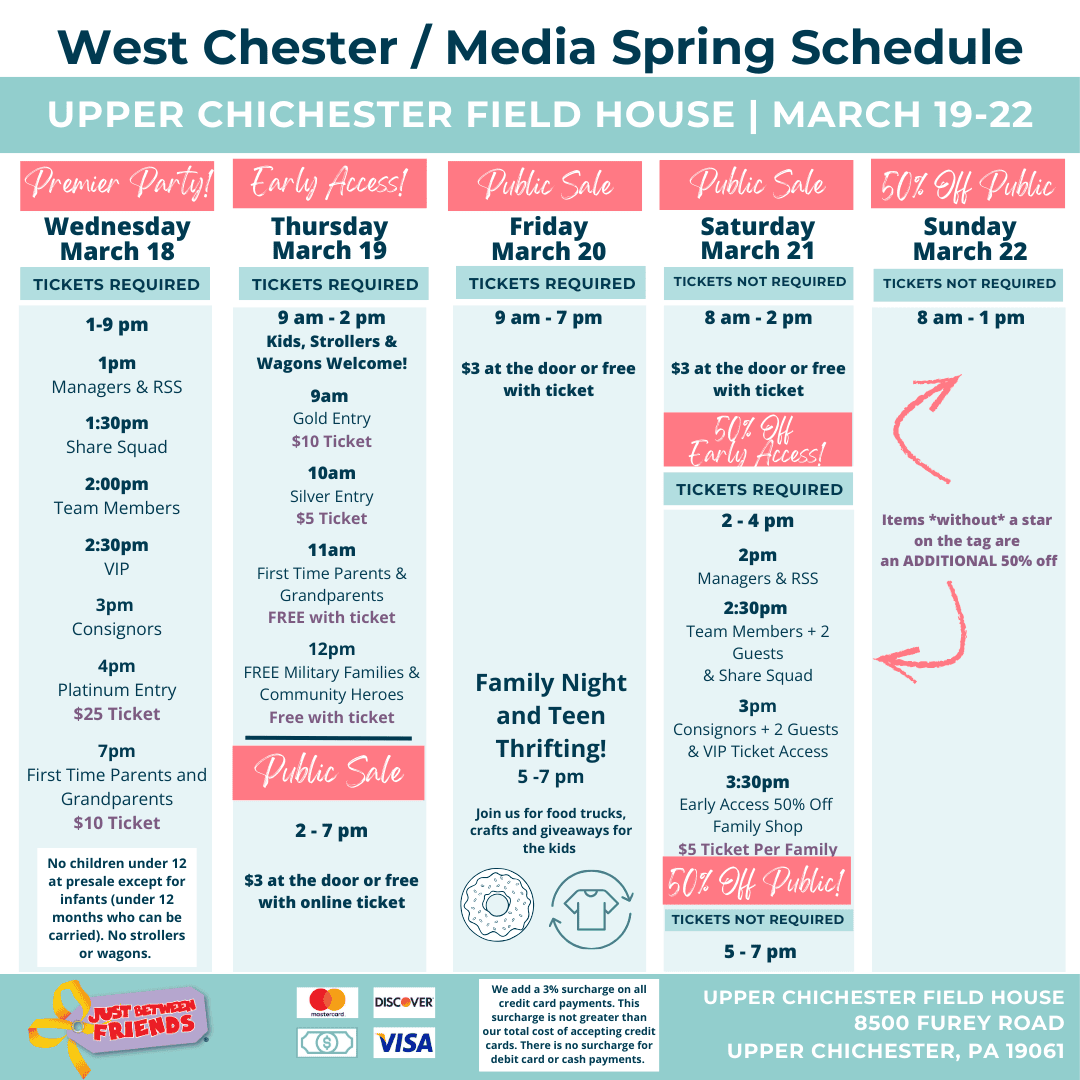 West Chester / Media Spring Schedule

UPPER CHICHESTER FIELD HOUSE | MARCH 19-22

Premier Party!
Wednesday March 18
TICKETS REQUIRED
1-9 pm
1pm
Managers & RSS
1:30pm
Share Squad
2:00pm
Team Members
2:30pm
VIP
3pm
Consignors
4pm
Platinum Entry
$25 Ticket
7pm
First Time Parents and Grandparents
$10 Ticket
No children under 12 at presale except for infants (under 12 months who can be carried). No strollers or wagons.

Early Access!
Thursday March 19
TICKETS REQUIRED
9 am - 2 pm
Kids, Strollers & Wagons Welcome!
9am
Gold Entry
$10 Ticket
10am
Silver Entry
$5 Ticket
11am
First Time Parents & Grandparents
FREE with ticket
12pm
FREE Military Families & Community Heroes
Free with ticket
Public Sale
2 - 7 pm
$3 at the door or free with online ticket

Public Sale
Friday March 20
TICKETS REQUIRED
9 am - 7 pm
$3 at the door or free with ticket
Family Night and Teen Thrifting!
5 -7 pm
Join us for food trucks, crafts and giveaways for the kids

Public Sale
Saturday March 21
TICKETS NOT REQUIRED
8 am - 2 pm
$3 at the door or free with ticket
50% Off Early Access!
TICKETS REQUIRED
2 - 4 pm
2pm
Managers & RSS
2:30pm
Team Members + 2 Guests & Share Squad
3pm
Consignors + 2 Guests & VIP Ticket Access
3:30pm
Early Access 50% Off Family Shop
$5 Ticket Per Family
50% Off Public!
TICKETS NOT REQUIRED
5 - 7 pm

50% Off Public
Sunday March 22
TICKETS NOT REQUIRED
8 am - 1 pm
Items *without* a star on the tag are an ADDITIONAL 50% off

JUST BETWEEN FRIENDS

mastercard DISCOVER VISA

We add a 3% surcharge on all credit card payments. This surcharge is not greater than our total cost of accepting credit cards. There is no surcharge for debit card or cash payments.

UPPER CHICHESTER FIELD HOUSE
8500 FUREY ROAD
UPPER CHICHESTER, PA 19061